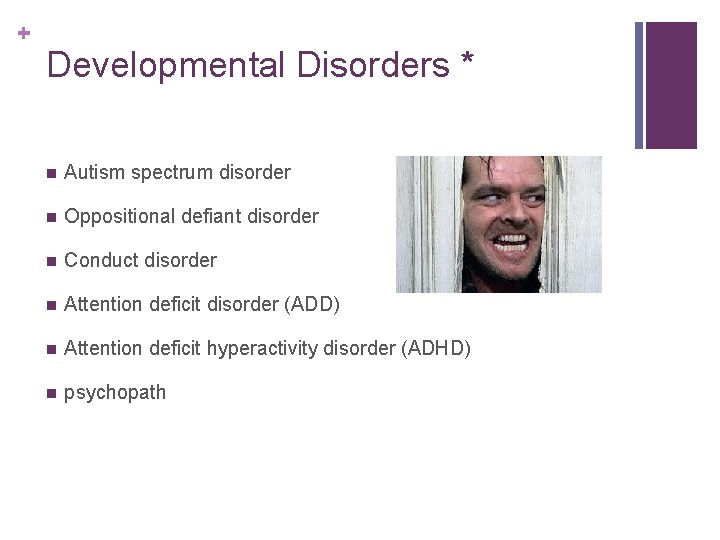 +
Developmental Disorders *

- Autism spectrum disorder
- Oppositional defiant disorder
- Conduct disorder
- Attention deficit disorder (ADD)
- Attention deficit hyperactivity disorder (ADHD)
- psychopath